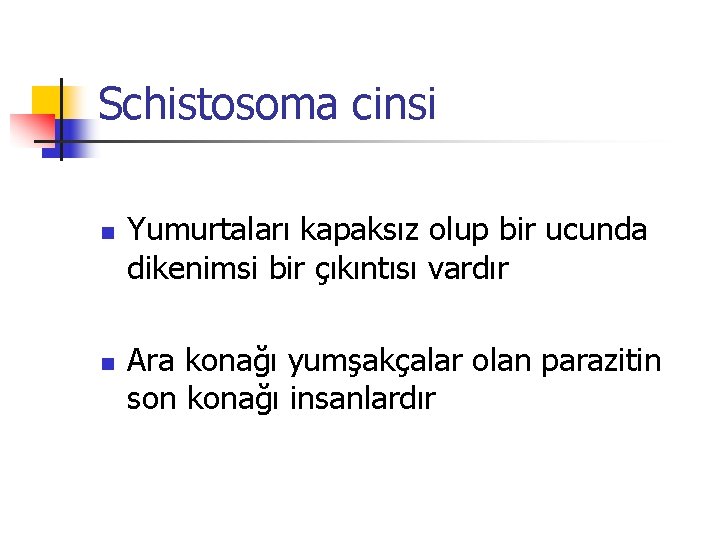 Schistosoma cinsi

Yumurtaları kapaksız olup bir ucunda dikenimsi bir çıkıntısı vardır

Ara konağı yumşakçalar olan parazitin son konağı insanlardır